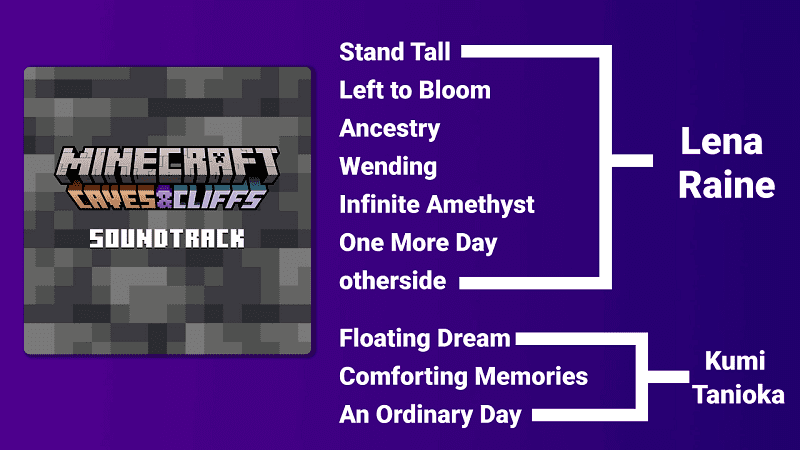 MINECRAFT
CAVES & CLIFFS
SOUNDTRACK

Stand Tall
Left to Bloom
Ancestry
Wending
Infinite Amethyst
One More Day
otherside

Lena Raine

Floating Dream
Comforting Memories
An Ordinary Day

Kumi Tanioka